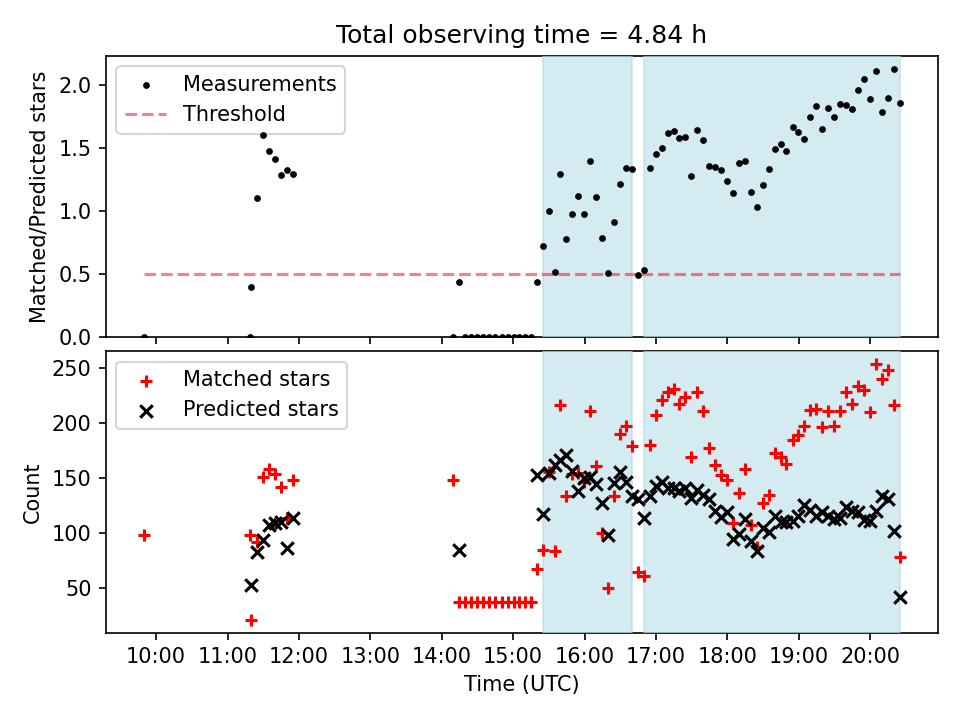 Total observing time = 4.84 h

Measurements
Threshold

Matched/Predicted stars

2.0
1.5
1.0
0.5
0.0

Matched stars
Predicted stars

Count

250
200
150
100
50

10:00
11:00
12:00
13:00
14:00
15:00
16:00
17:00
18:00
19:00
20:00

Time (UTC)